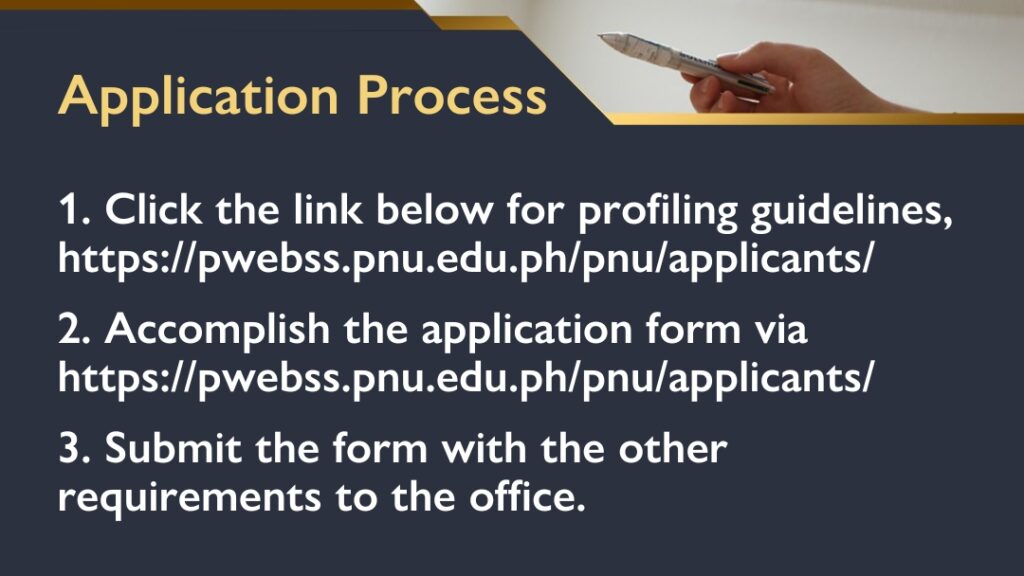 Application Process

1. Click the link below for profiling guidelines, https://pwebss.pnu.edu.ph/pnu/applicants/

2. Accomplish the application form via https://pwebss.pnu.edu.ph/pnu/applicants/

3. Submit the form with the other requirements to the office.